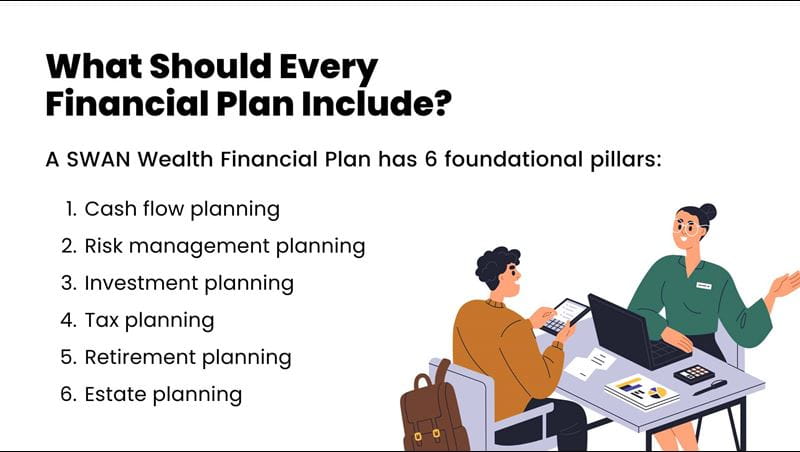 What Should Every Financial Plan Include?

A SWAN Wealth Financial Plan has 6 foundational pillars:

1. Cash flow planning
2. Risk management planning
3. Investment planning
4. Tax planning
5. Retirement planning
6. Estate planning